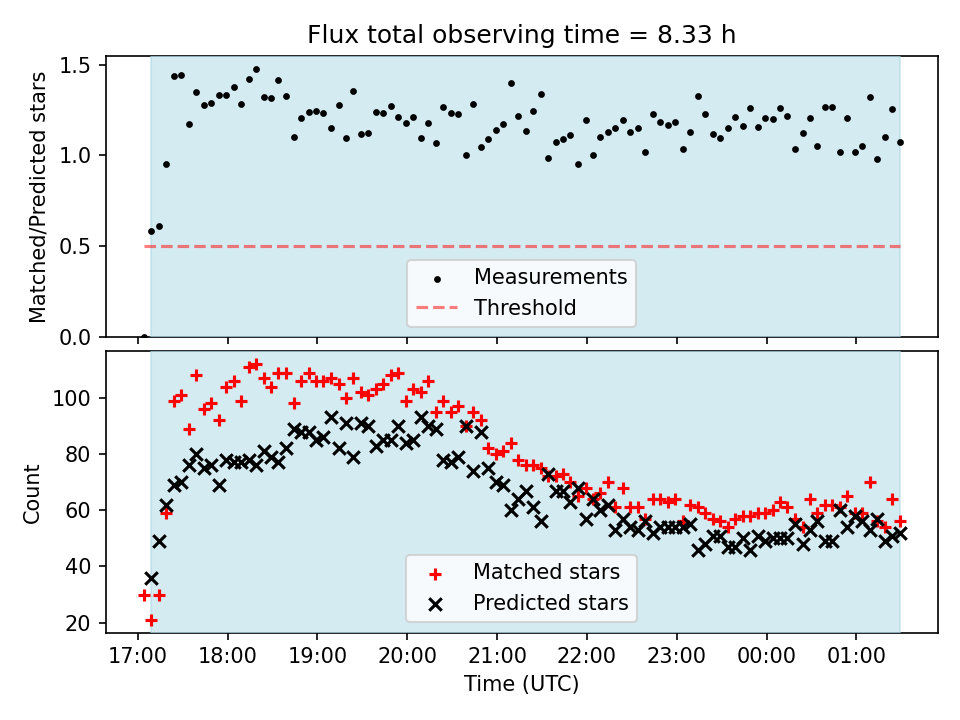 Flux total observing time = 8.33 h

Matched/Predicted stars

1.5
1.0
0.5
0.0

Measurements
Threshold

Count

100
80
60
40
20

Matched stars
Predicted stars

17:00 18:00 19:00 20:00 21:00 22:00 23:00 00:00 01:00

Time (UTC)